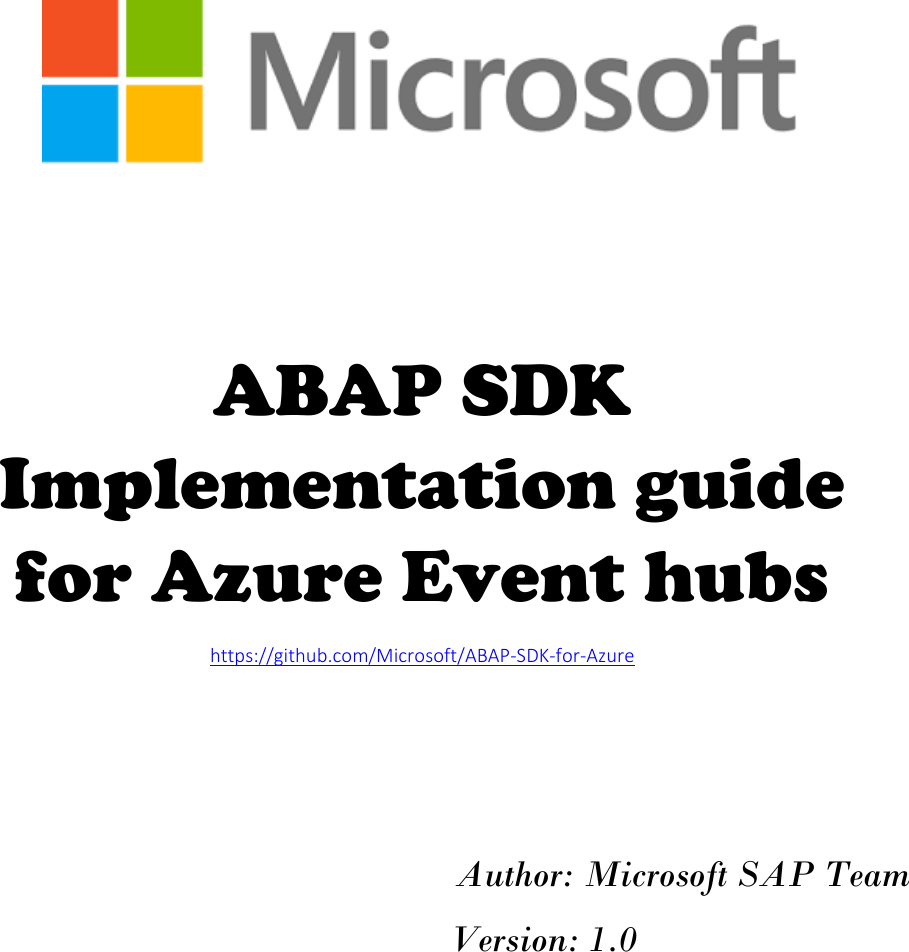 Microsoft

ABAP SDK Implementation guide for Azure Event hubs

https://github.com/Microsoft/ABAP-SDK-for-Azure

Author: Microsoft SAP Team

Version: 1.0